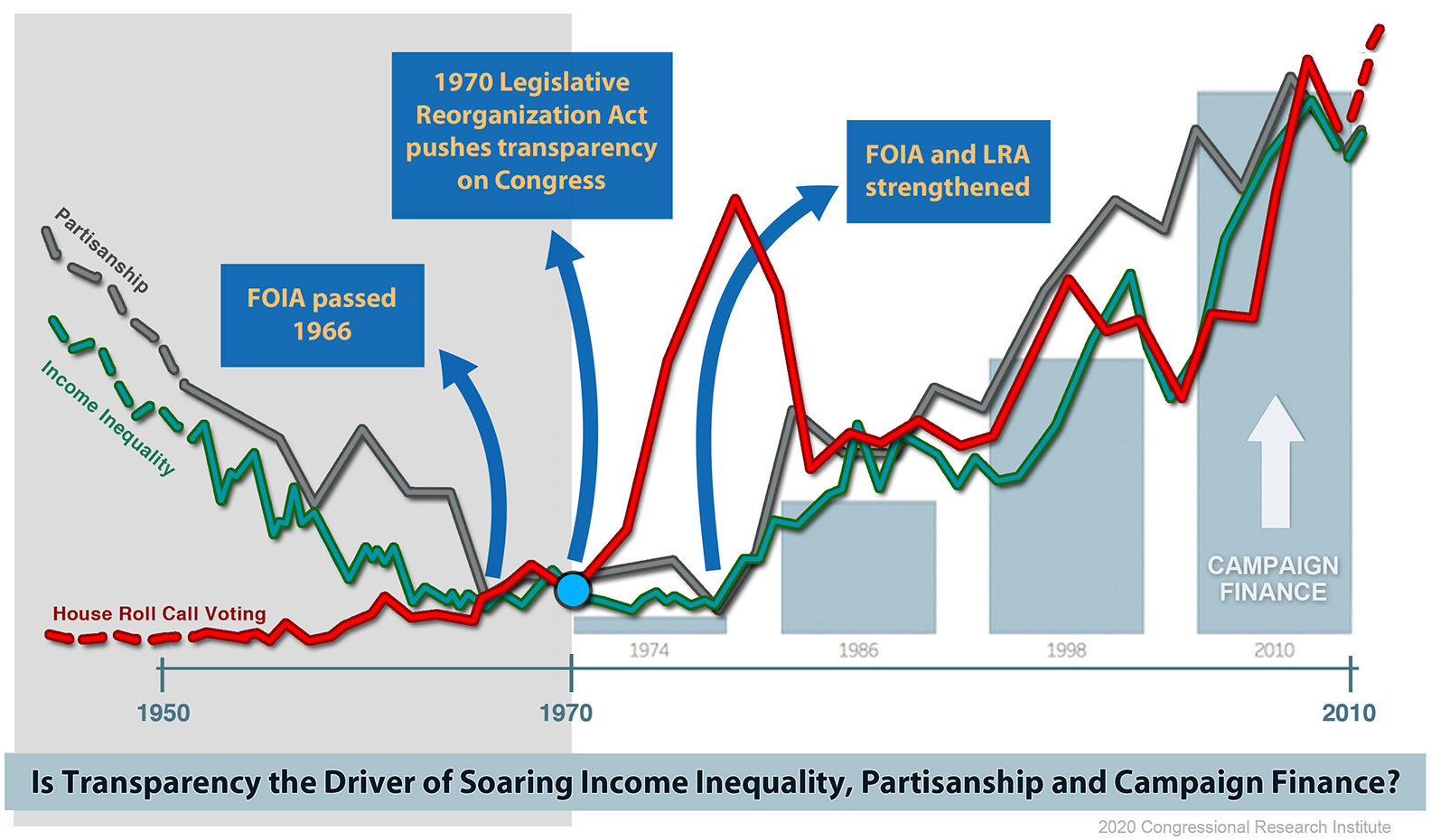 1970 Legislative Reorganization Act pushes transparency on Congress

FOIA and LRA strengthened

FOIA passed 1966

Partisanship

Income Inequality

House Roll Call Voting

CAMPAIGN FINANCE

1974

1986

1998

2010

1950

1970

2010

Is Transparency the Driver of Soaring Income Inequality, Partisanship and Campaign Finance?

2020 Congressional Research Institute